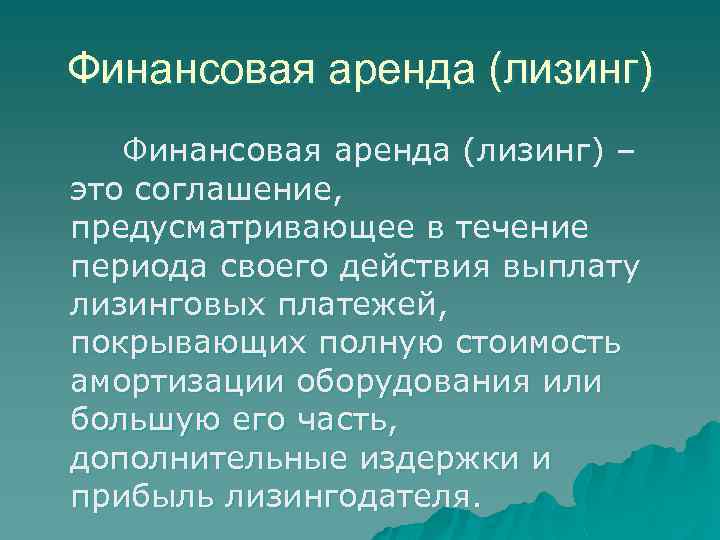 Финансовая аренда (лизинг)

Финансовая аренда (лизинг) – это соглашение, предусматривающее в течение периода своего действия выплату лизинговых платежей, покрывающих полную стоимость амортизации оборудования или большую его часть, дополнительные издержки и прибыль лизингодателя.